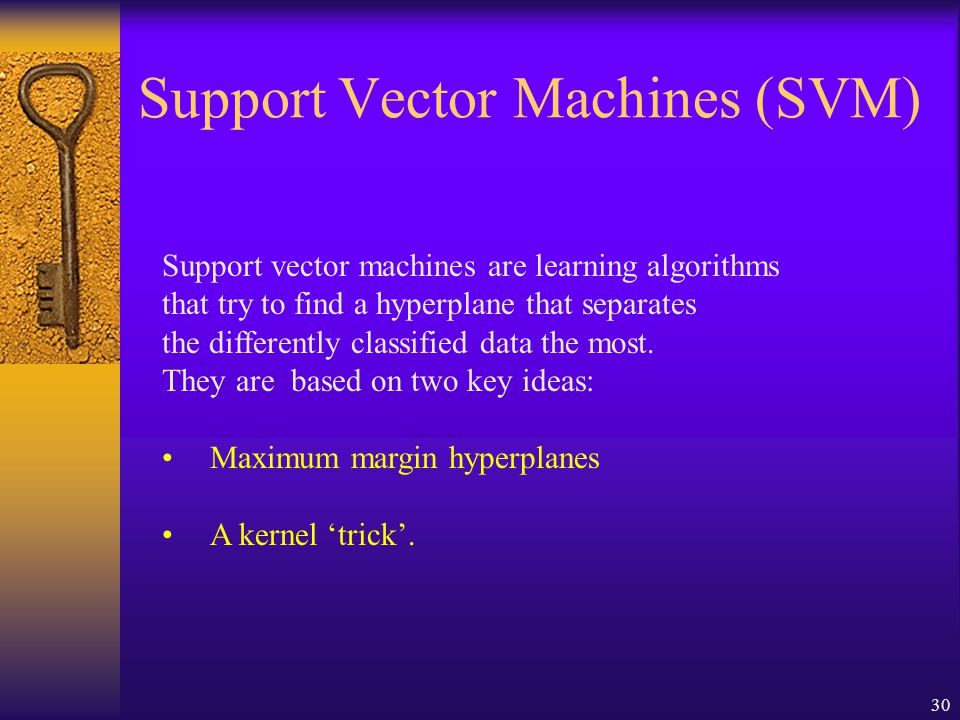 Support Vector Machines (SVM)

Support vector machines are learning algorithms that try to find a hyperplane that separates the differently classified data the most. They are based on two key ideas:

• Maximum margin hyperplanes

• A kernel ‘trick’.

30